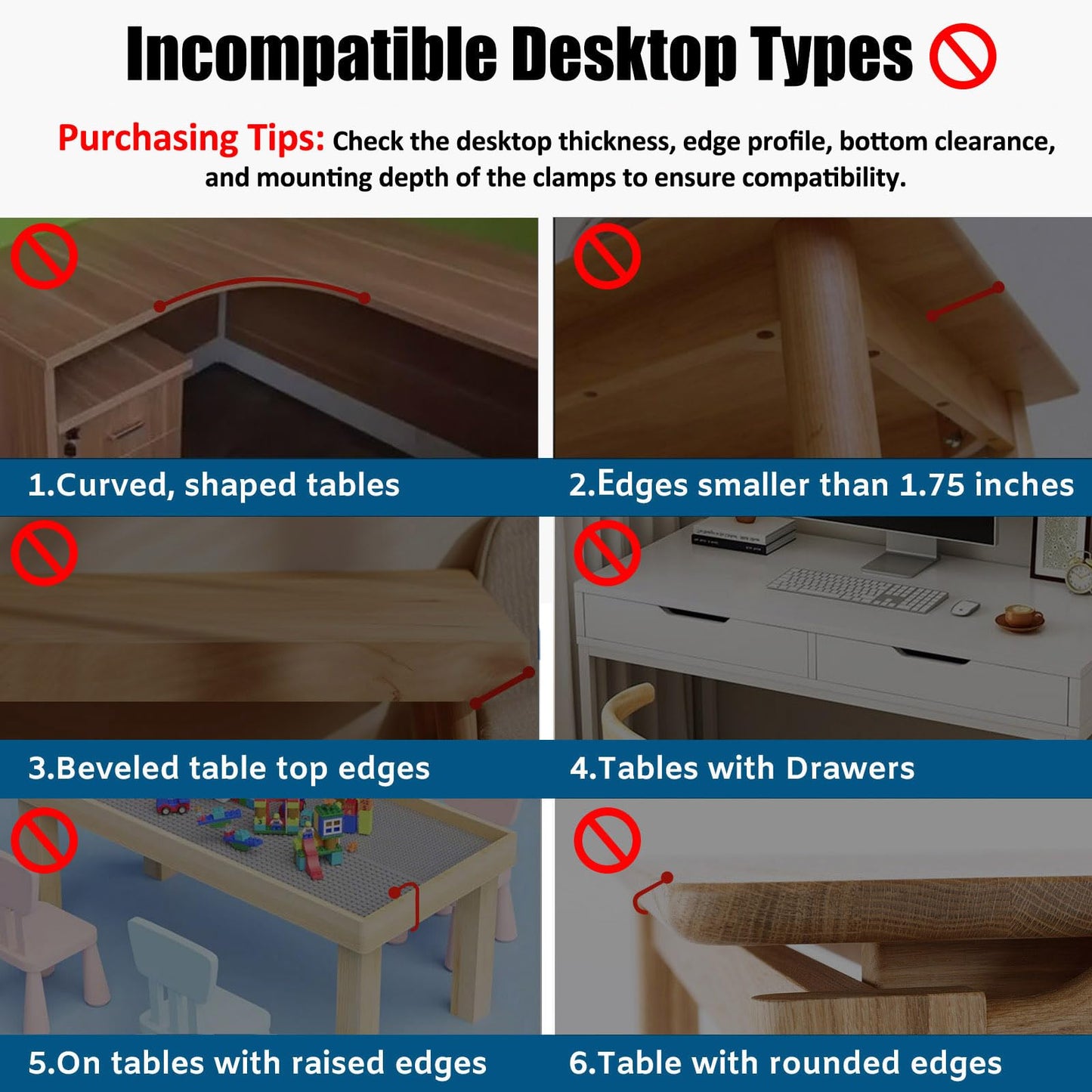 Incompatible Desktop Types

Purchasing Tips: Check the desktop thickness, edge profile, bottom clearance, and mounting depth of the clamps to ensure compatibility.

1.Curved, shaped tables

2.Edges smaller than 1.75 inches

3.Beveled table top edges

4.Tables with Drawers

5.On tables with raised edges

6.Table with rounded edges